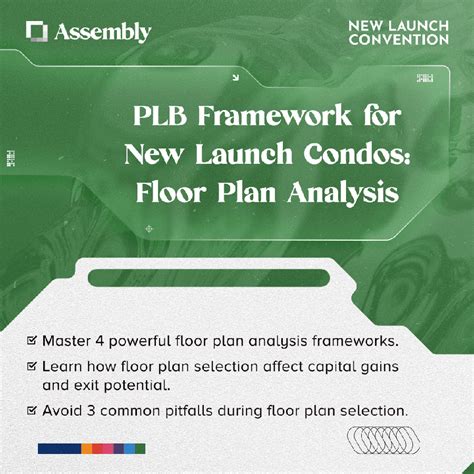 Assembly

NEW LAUNCH CONVENTION

PLB Framework for New Launch Condos: Floor Plan Analysis

☑ Master 4 powerful floor plan analysis frameworks.

☑ Learn how floor plan selection affect capital gains and exit potential.

☑ Avoid 3 common pitfalls during floor plan selection.